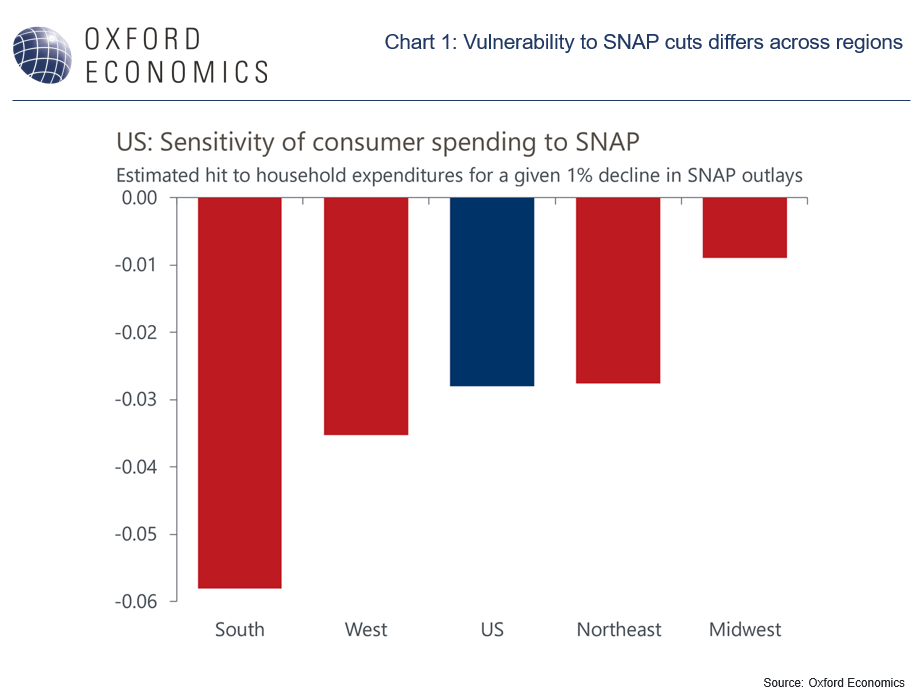 OXFORD ECONOMICS

Chart 1: Vulnerability to SNAP cuts differs across regions

US: Sensitivity of consumer spending to SNAP

Estimated hit to household expenditures for a given 1% decline in SNAP outlays

0.00
-0.01
-0.02
-0.03
-0.04
-0.05
-0.06

South
West
US
Northeast
Midwest

Source: Oxford Economics